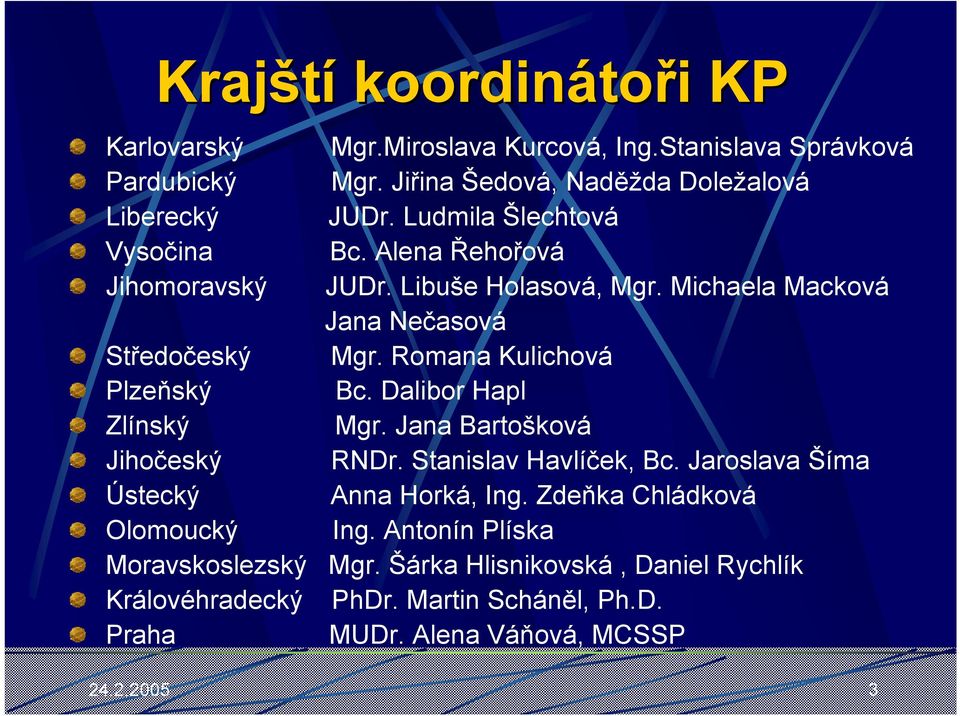 Krajští koordinátoři KP

Karlovarský Mgr.Miroslava Kurcová, Ing.Stanislava Správková
Pardubický Mgr. Jiřina Šedová, Naděžda Doležalová
Liberecký JUDr. Ludmila Šlechtová
Vysočina Bc. Alena Řehořová
Jihomoravský JUDr. Libuše Holasová, Mgr. Michaela Macková Jana Nečasová
Středočeský Mgr. Romana Kulichová
Plzeňský Bc. Dalibor Hapl
Zlínský Mgr. Jana Bartošková
Jihočeský RNDr. Stanislav Havlíček, Bc. Jaroslava Šíma
Ústecký Anna Horká, Ing. Zdeňka Chládková
Olomoucký Ing. Antonín Plíska
Moravskoslezský Mgr. Šárka Hlisnikovská , Daniel Rychlík
Královéhradecký PhDr. Martin Scháněl, Ph.D.
Praha MUDr. Alena Váňová, MCSSP

24.2.2005 3